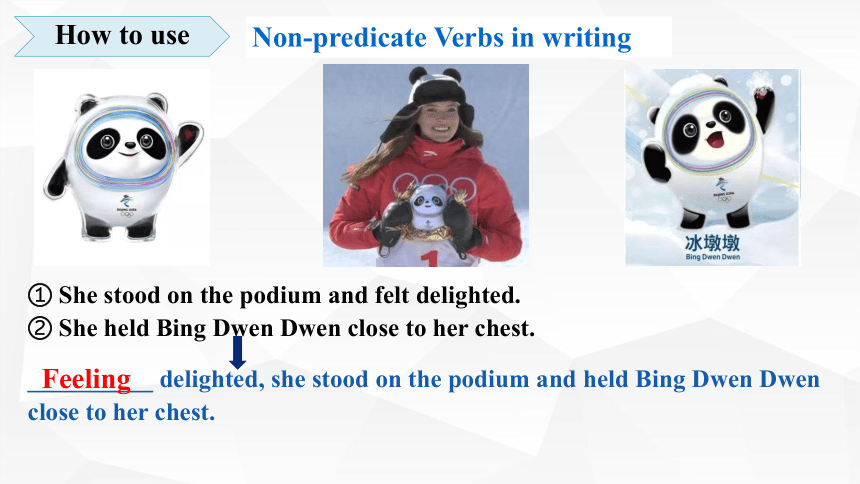 How to use

Non-predicate Verbs in writing

冰墩墩
Bing Dwen Dwen

① She stood on the podium and felt delighted.
② She held Bing Dwen Dwen close to her chest.

Feeling delighted, she stood on the podium and held Bing Dwen Dwen close to her chest.